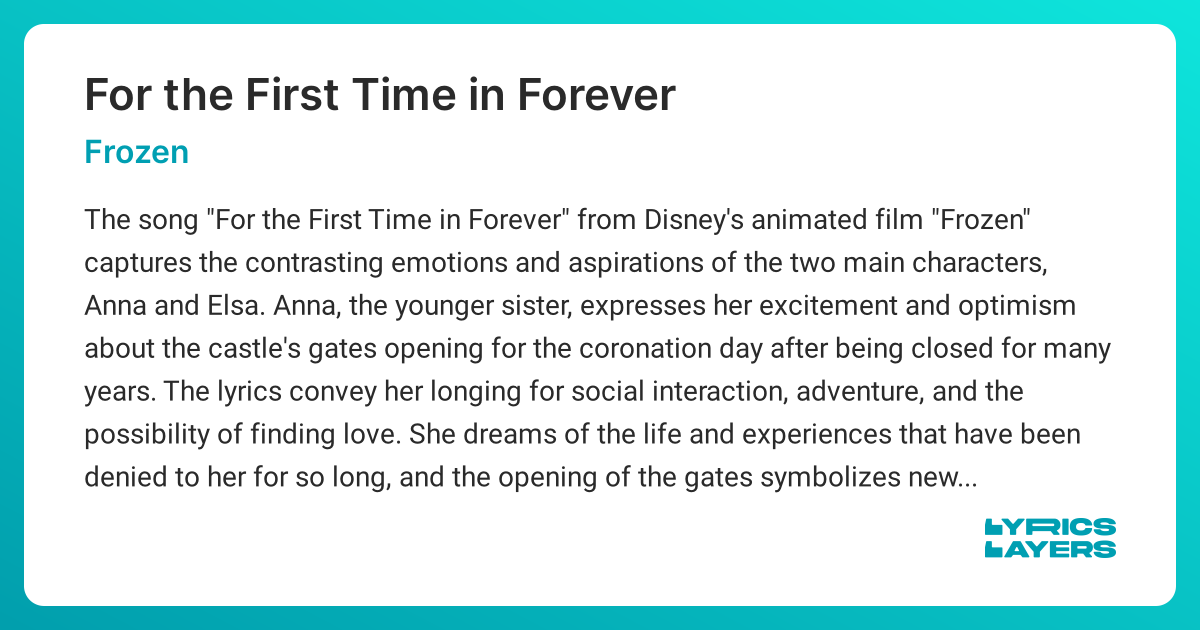 For the First Time in Forever

Frozen

The song "For the First Time in Forever" from Disney's animated film "Frozen" captures the contrasting emotions and aspirations of the two main characters, Anna and Elsa. Anna, the younger sister, expresses her excitement and optimism about the castle's gates opening for the coronation day after being closed for many years. The lyrics convey her longing for social interaction, adventure, and the possibility of finding love. She dreams of the life and experiences that have been denied to her for so long, and the opening of the gates symbolizes new...

LYRICS
LAYERS